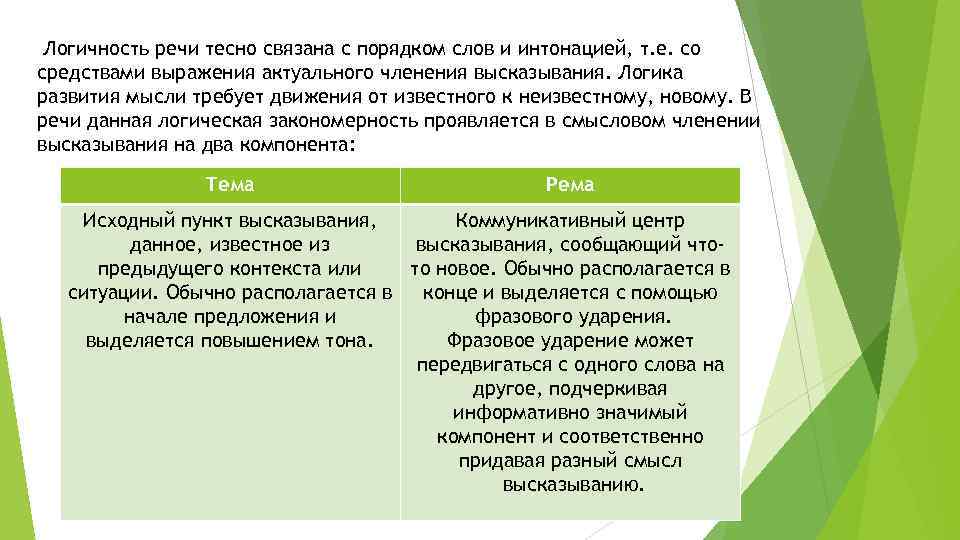 Логичность речи тесно связана с порядком слов и интонацией, т.е. со средствами выражения актуального членения высказывания. Логика развития мысли требует движения от известного к неизвестному, новому. В речи данная логическая закономерность проявляется в смысловом членении высказывания на два компонента:

| Тема | Рема |
|---|---|
| Исходный пункт высказывания, данное, известное из предыдущего контекста или ситуации. Обычно располагается в начале предложения и выделяется повышением тона. | Коммуникативный центр высказывания, сообщающий что-то новое. Обычно располагается в конце и выделяется с помощью фразового ударения. Фразовое ударение может передвигаться с одного слова на другое, подчеркивая информативно значимый компонент и соответственно придавая разный смысл высказыванию. |